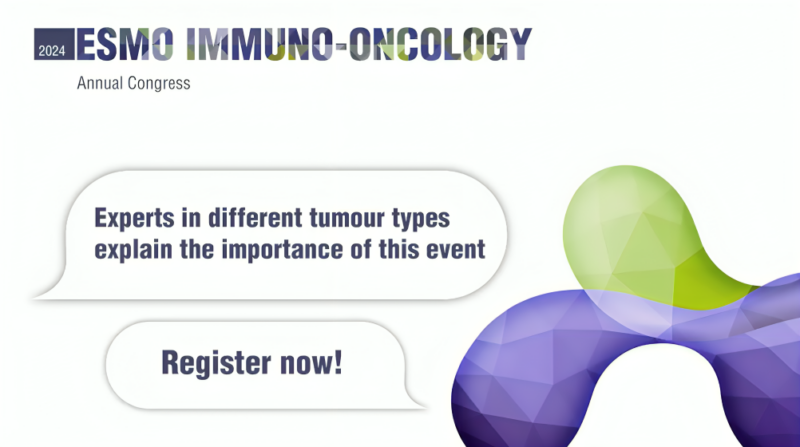 2024 ESMO IMMUNO-ONCOLOGY
Annual Congress

Experts in different tumour types explain the importance of this event

Register now!